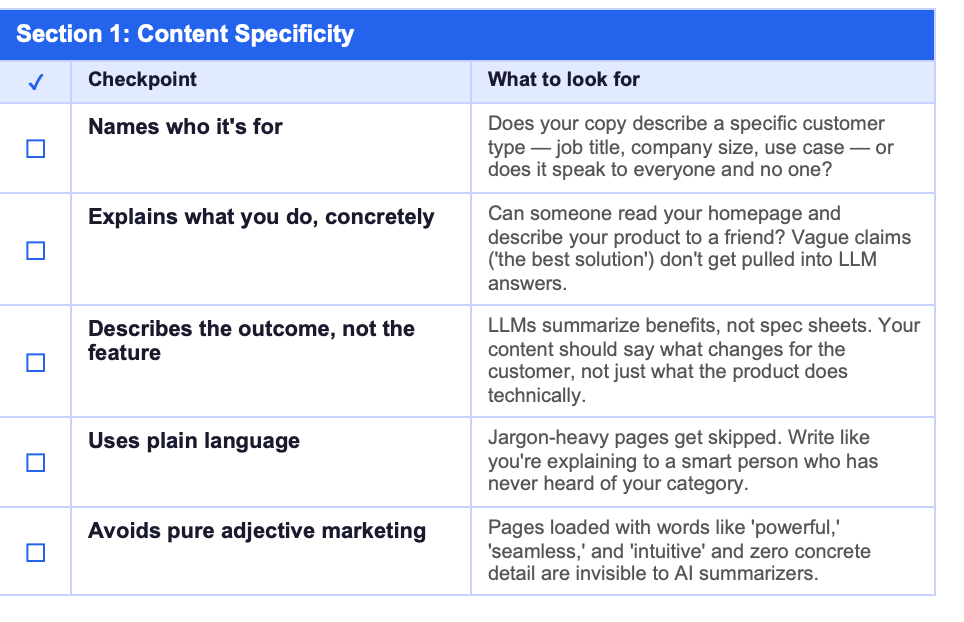 Section 1: Content Specificity

| ✓ | Checkpoint | What to look for |
|---|---|---|
| ☐ | Names who it's for | Does your copy describe a specific customer type — job title, company size, use case — or does it speak to everyone and no one? |
| ☐ | Explains what you do, concretely | Can someone read your homepage and describe your product to a friend? Vague claims ('the best solution') don't get pulled into LLM answers. |
| ☐ | Describes the outcome, not the feature | LLMs summarize benefits, not spec sheets. Your content should say what changes for the customer, not just what the product does technically. |
| ☐ | Uses plain language | Jargon-heavy pages get skipped. Write like you're explaining to a smart person who has never heard of your category. |
| ☐ | Avoids pure adjective marketing | Pages loaded with words like 'powerful,' 'seamless,' and 'intuitive' and zero concrete detail are invisible to AI summarizers. |